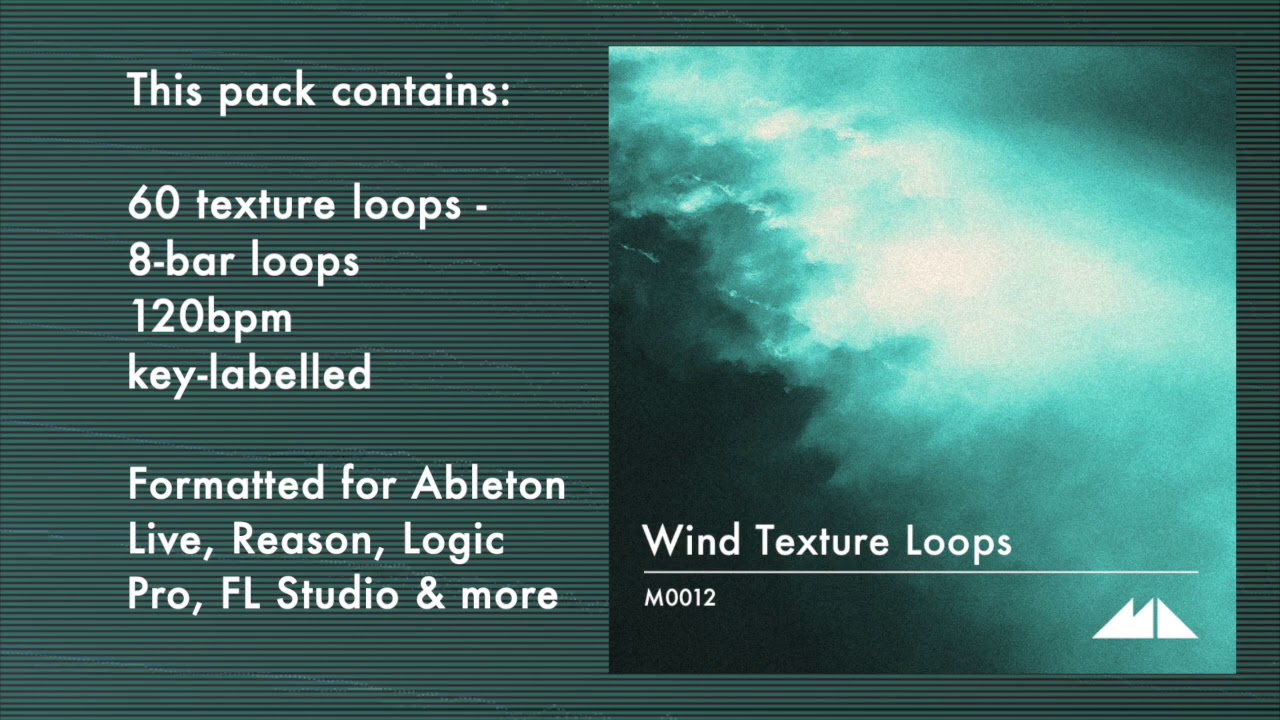 This pack contains:

60 texture loops -
8-bar loops
120bpm
key-labelled

Formatted for Ableton Live, Reason, Logic Pro, FL Studio & more

Wind Texture Loops

M0012